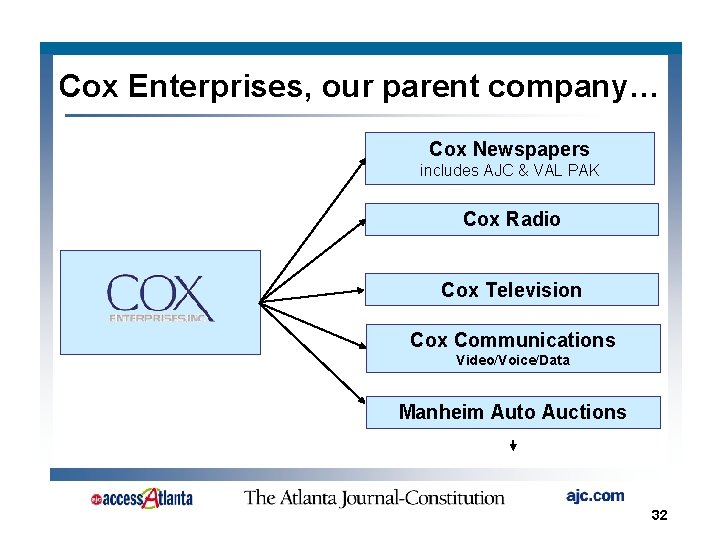 Cox Enterprises, our parent company…

COX
ENTERPRISES, INC.

Cox Newspapers
includes AJC & VAL PAK

Cox Radio

Cox Television

Cox Communications
Video/Voice/Data

Manheim Auto Auctions

ajc accessAtlanta

The Atlanta Journal-Constitution

ajc.com

32